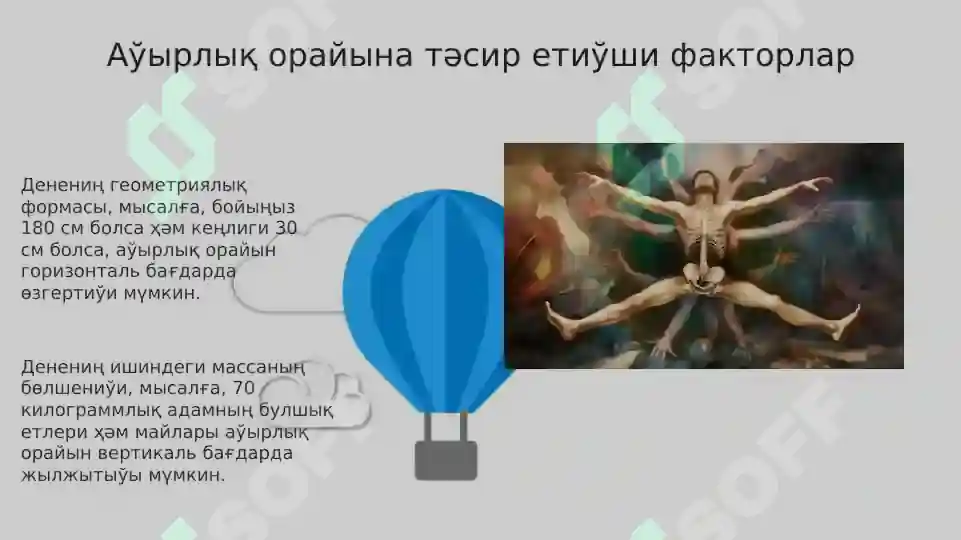 Аўырлық орайына тәсир етиўши факторлар

Дененің геометриялық формасы, мысалға, бойыңыз 180 см болса ҳәм кеңлиги 30 см болса, аўырлық орайын горизонталь бағдарда өзгертиўи мүмкин.

Дененің ишиндеги массаның бөлшениўи, мысалға, 70 килограммлық адамның булшық етлери ҳәм майлары аўырлық орайын вертикаль бағдарда жылжытыўы мүмкин.

SOFF